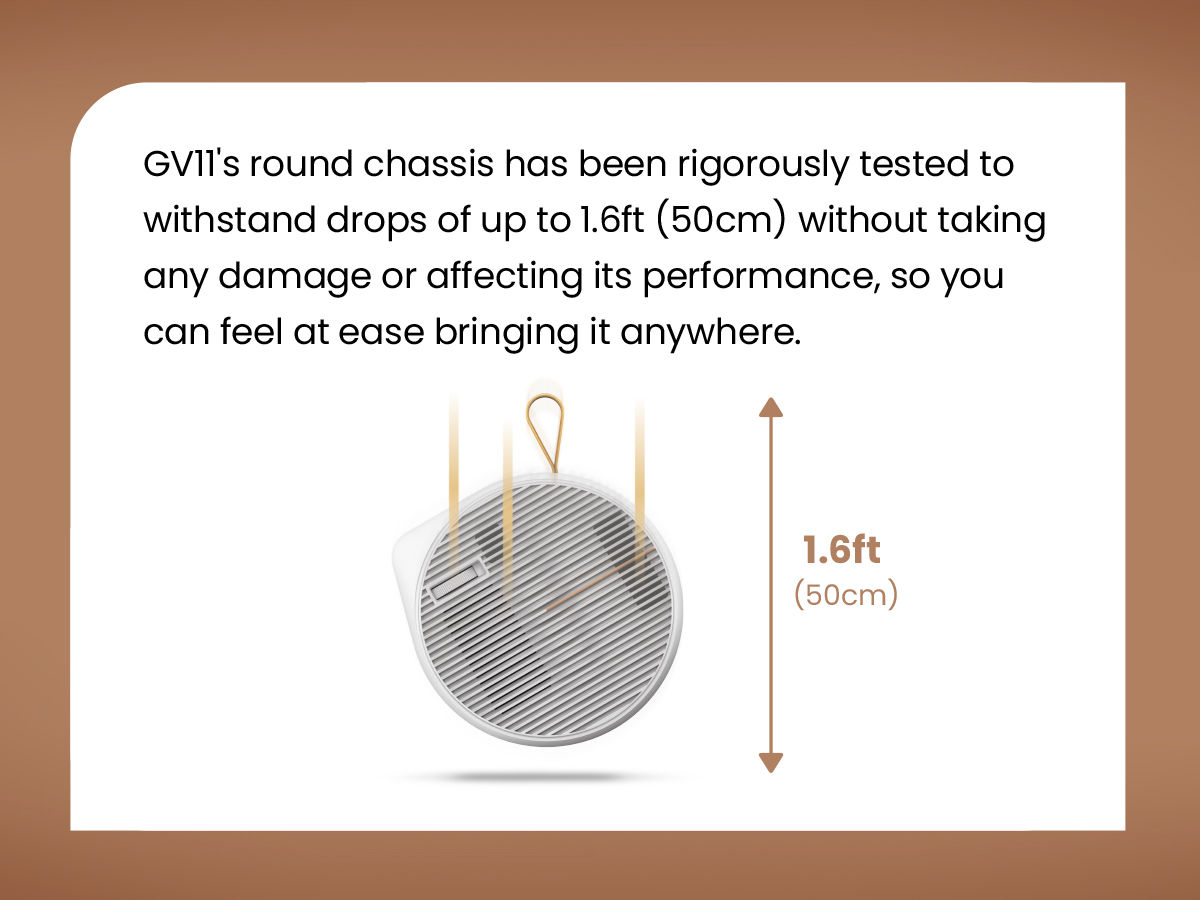 GV11's round chassis has been rigorously tested to withstand drops of up to 1.6ft (50cm) without taking any damage or affecting its performance, so you can feel at ease bringing it anywhere.

1.6ft
(50cm)